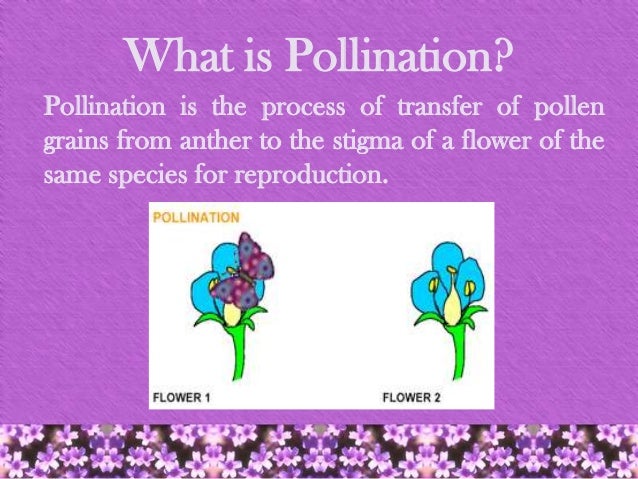 What is Pollination?

Pollination is the process of transfer of pollen grains from anther to the stigma of a flower of the same species for reproduction.

POLLINATION

FLOWER 1

FLOWER 2